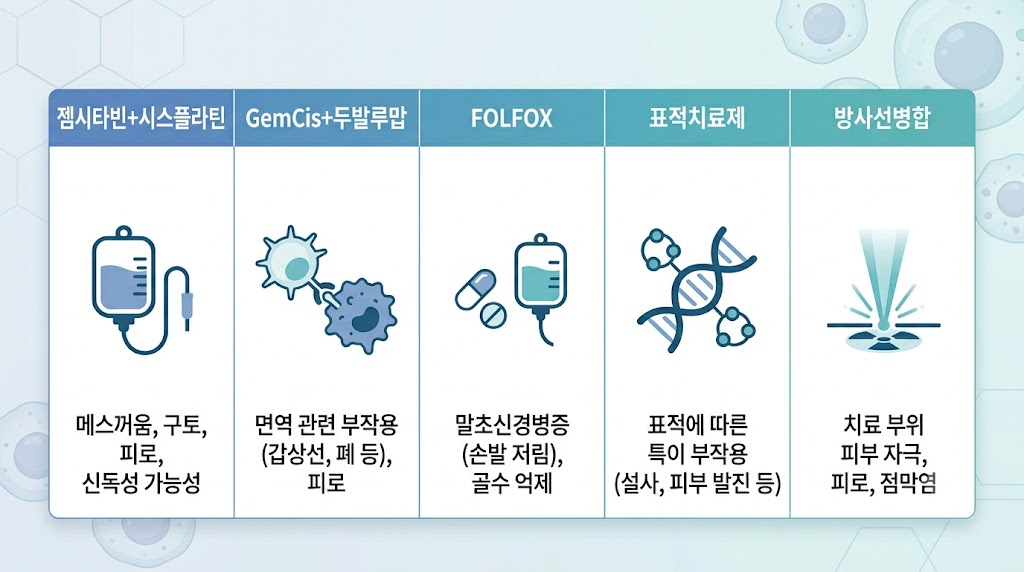 | 젬시타빈+시스플라틴 | GemCis+두발루맙 | FOLFOX | 표적치료제 | 방사선병합 |
|---|---|---|---|---|
| 메스꺼움, 구토, 피로, 신독성 가능성 | 면역 관련 부작용 (갑상선, 폐 등), 피로 | 말초신경병증 (손발 저림), 골수 억제 | 표적에 따른 특이 부작용 (설사, 피부 발진 등) | 치료 부위 피부 자극, 피로, 점막염 |